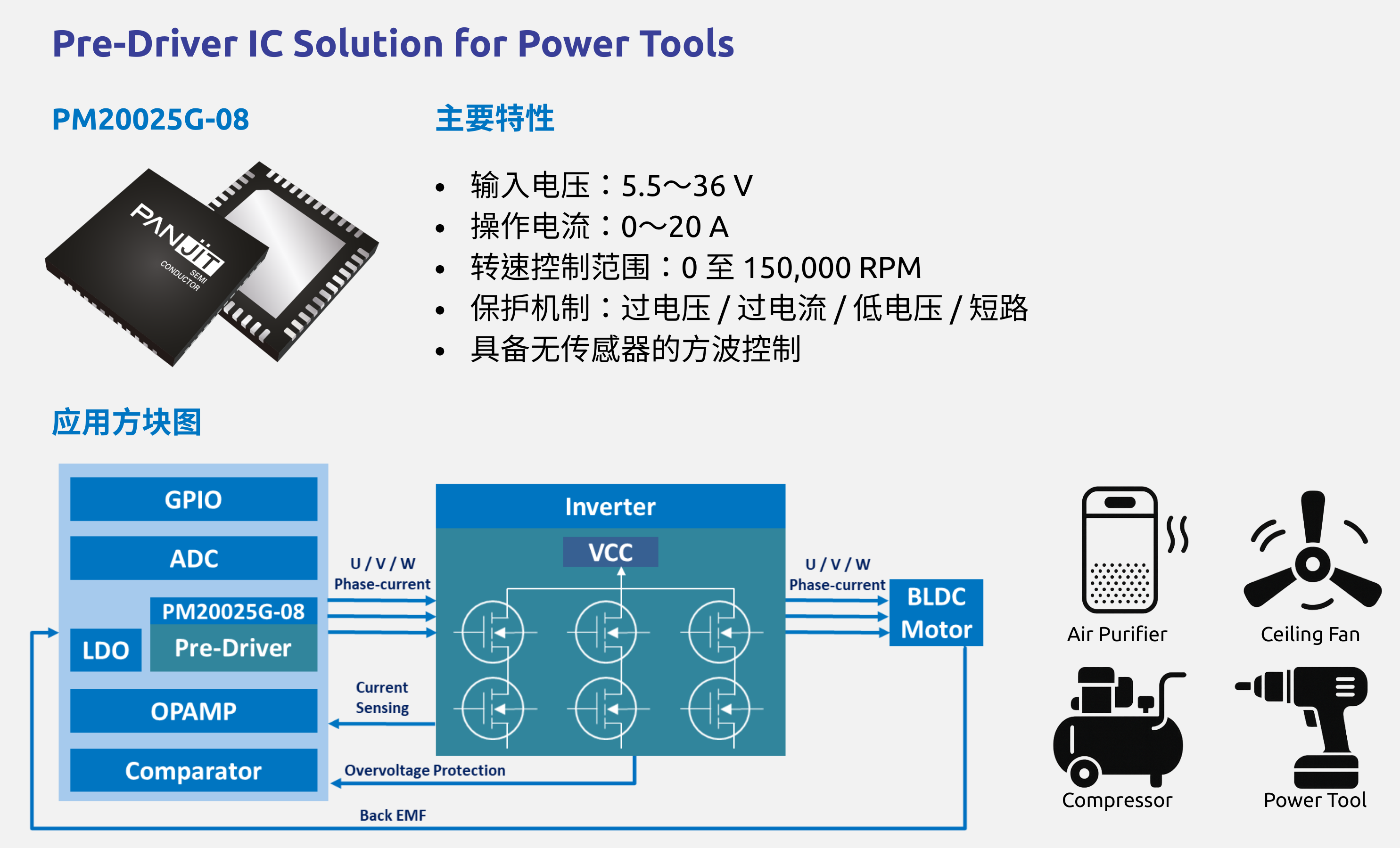 Pre-Driver IC Solution for Power Tools

PM20025G-08

PANJIT SEMI CONDUCTOR

主要特性

• 输入电压：5.5～36 V
• 操作电流：0～20 A
• 转速控制范围：0 至 150,000 RPM
• 保护机制：过电压 / 过电流 / 低电压 / 短路
• 具备无传感器的方波控制

应用方块图

GPIO

ADC

PM20025G-08

LDO

Pre-Driver

OPAMP

Comparator

U / V / W
Phase-current

Current Sensing

Overvoltage Protection

Back EMF

Inverter

VCC

U / V / W
Phase-current

BLDC Motor

Air Purifier

Ceiling Fan

Compressor

Power Tool